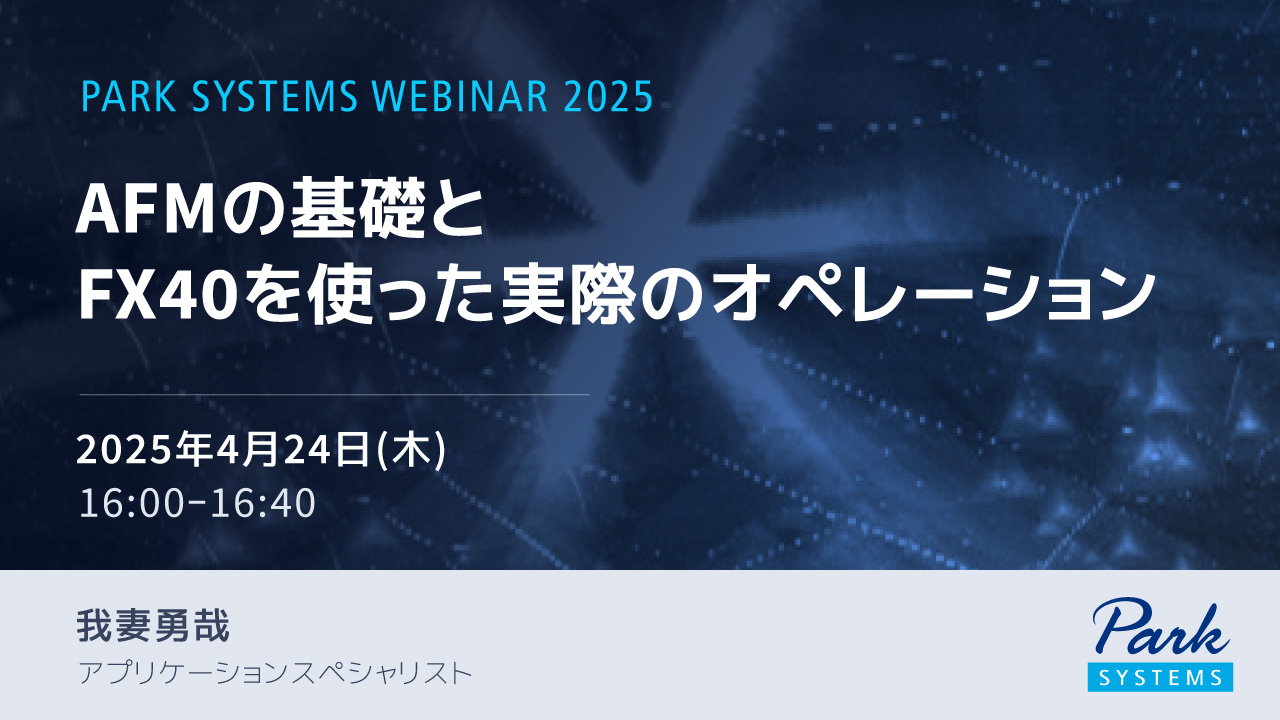 PARK SYSTEMS WEBINAR 2025

AFMの基礎と
FX40を使った実際のオペレーション

2025年4月24日(木)
16:00-16:40

我妻勇哉
アプリケーションスペシャリスト

Park
SYSTEMS